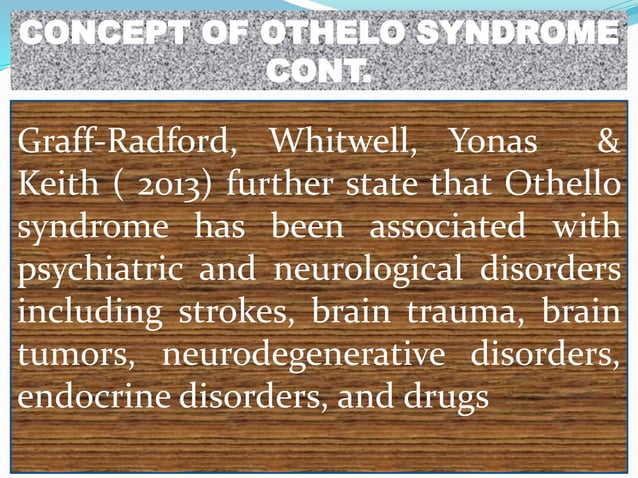 CONCEPT OF OTHELO SYNDROME CONT.

Graff-Radford, Whitwell, Yonas & Keith ( 2013) further state that Othello syndrome has been associated with psychiatric and neurological disorders including strokes, brain trauma, brain tumors, neurodegenerative disorders, endocrine disorders, and drugs